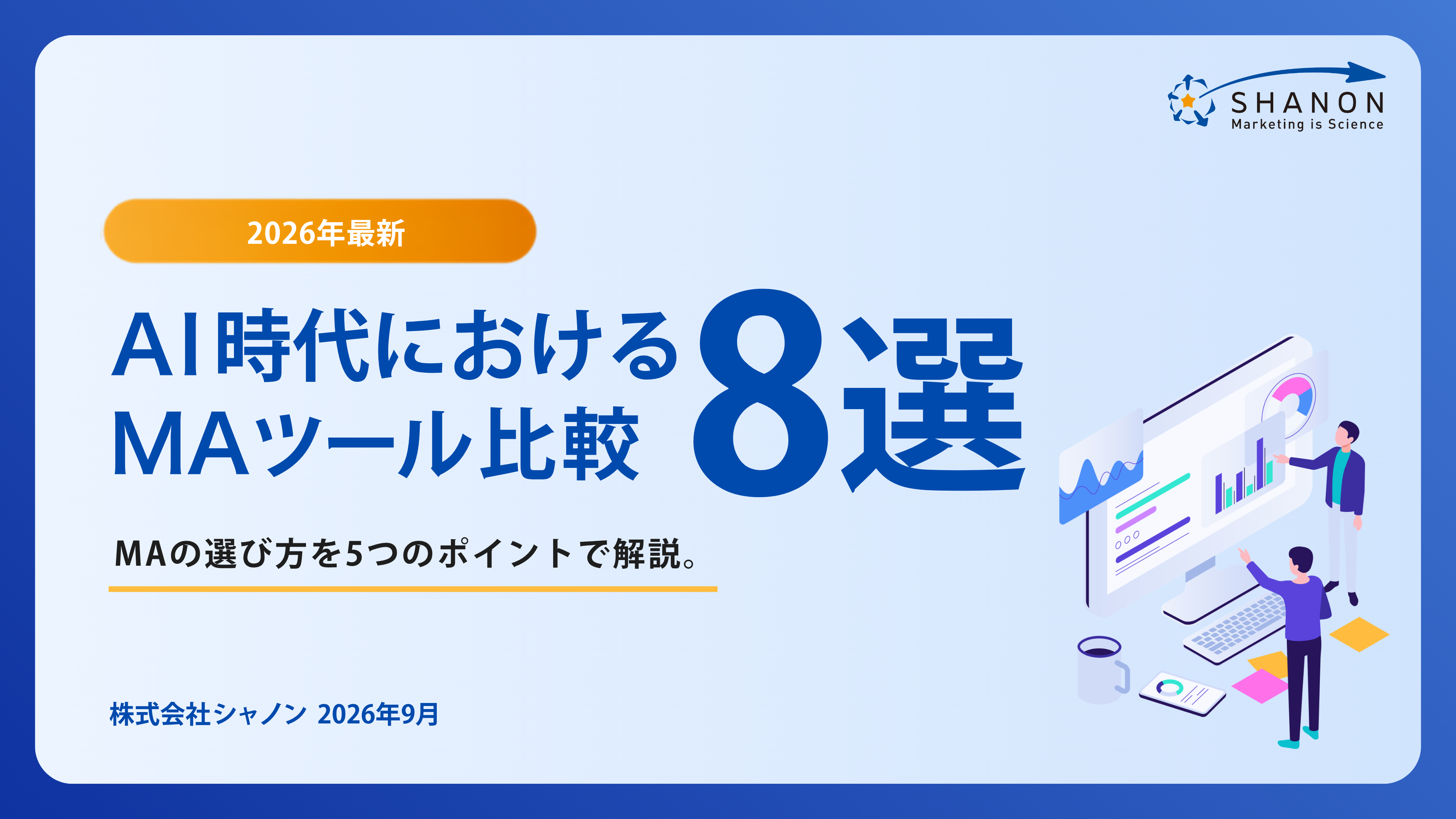 SHANON
Marketing is Science

2026年最新

AI時代における
MAツール比較 8選

MAの選び方を5つのポイントで解説。

株式会社シャノン 2026年9月